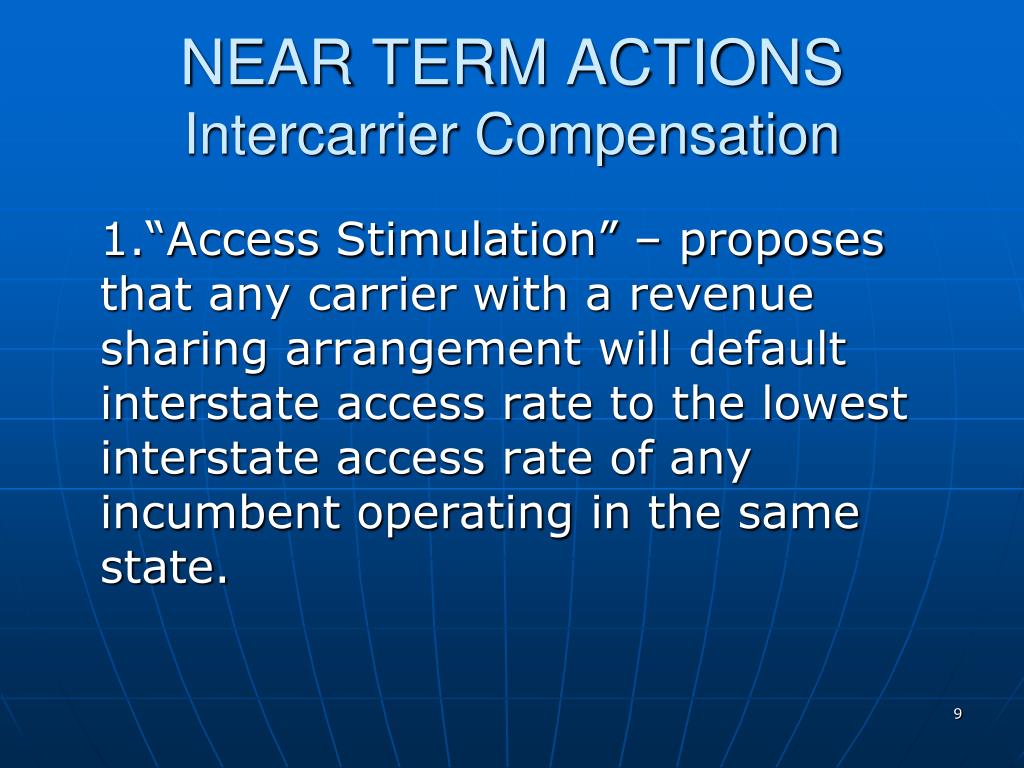 NEAR TERM ACTIONS
Intercarrier Compensation

1.“Access Stimulation” – proposes that any carrier with a revenue sharing arrangement will default interstate access rate to the lowest interstate access rate of any incumbent operating in the same state.

9